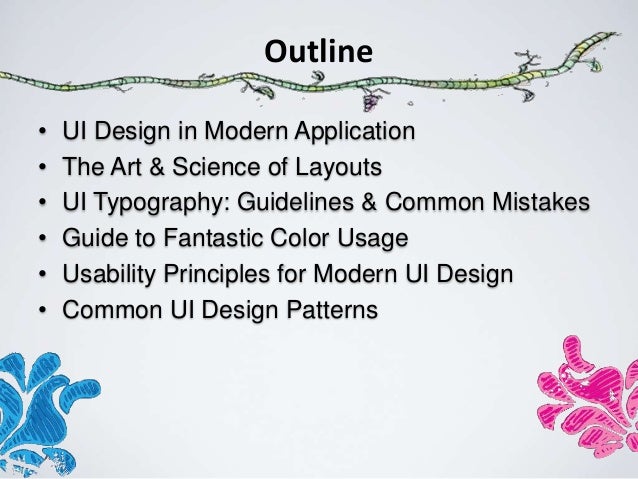 Outline

• UI Design in Modern Application
• The Art & Science of Layouts
• UI Typography: Guidelines & Common Mistakes
• Guide to Fantastic Color Usage
• Usability Principles for Modern UI Design
• Common UI Design Patterns